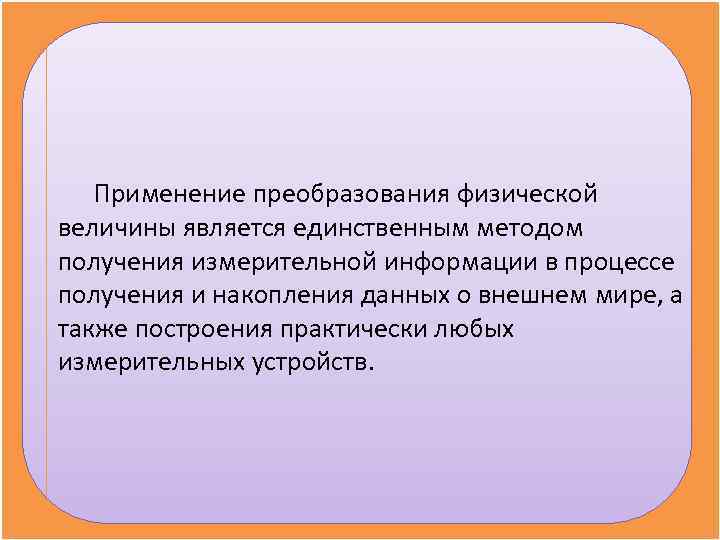 Применение преобразования физической величины является единственным методом получения измерительной информации в процессе получения и накопления данных о внешнем мире, а также построения практически любых измерительных устройств.